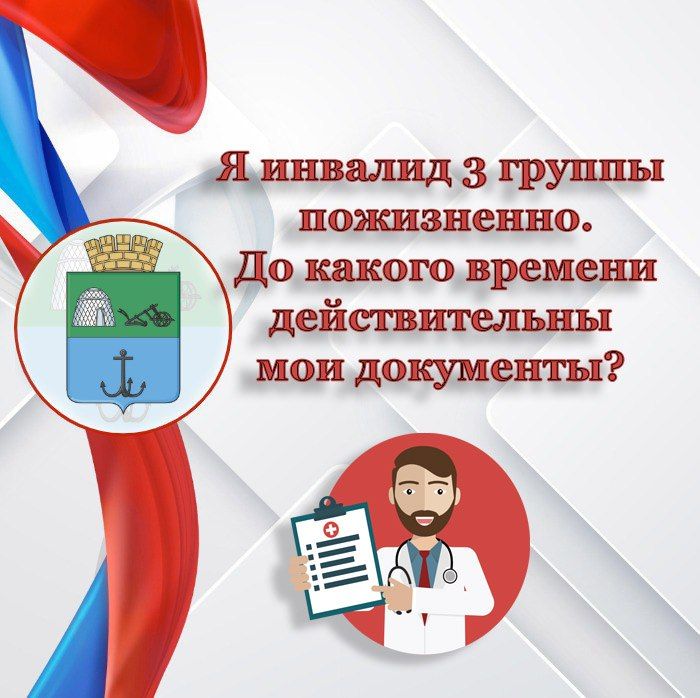 Я инвалид 3 группы пожизненно. До какого времени действительны мои документы?